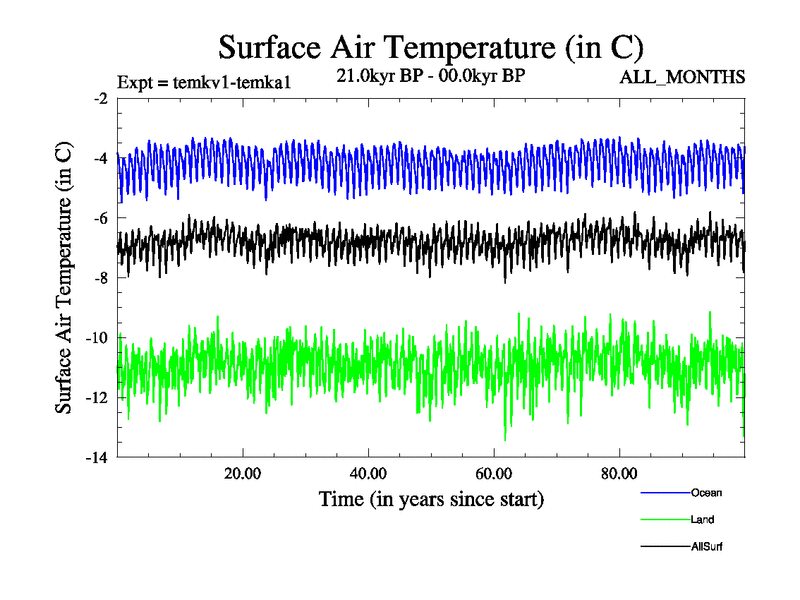 Surface Air Temperature (in C)

Expt = temkv1-temka1

21.0kyr BP - 00.0kyr BP

ALL_MONTHS

Surface Air Temperature (in C)

-2

-4

-6

-8

-10

-12

-14

20.00

40.00

60.00

80.00

Time (in years since start)

Ocean

Land

AllSurf